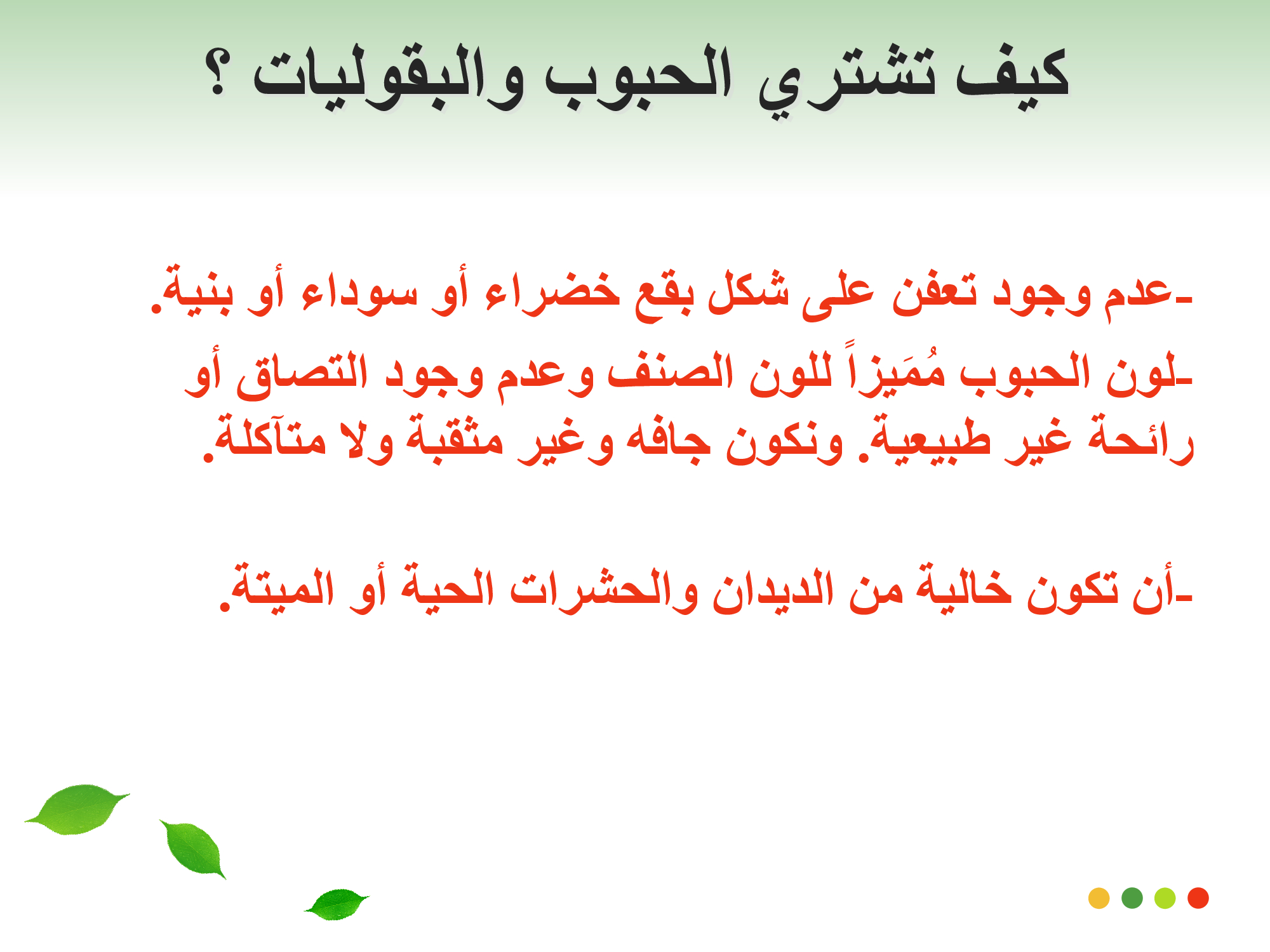 كيف تشتري الحبوب والبقوليات ؟

-عدم وجود تعفن على شكل بقع خضراء أو سوداء أو بنية.

-لون الحبوب مُمَيزاً للون الصنف وعدم وجود التصاق أو رائحة غير طبيعية. ونكون جافه وغير مثقبة ولا متآكلة.

-أن تكون خالية من الديدان والحشرات الحية أو الميتة.